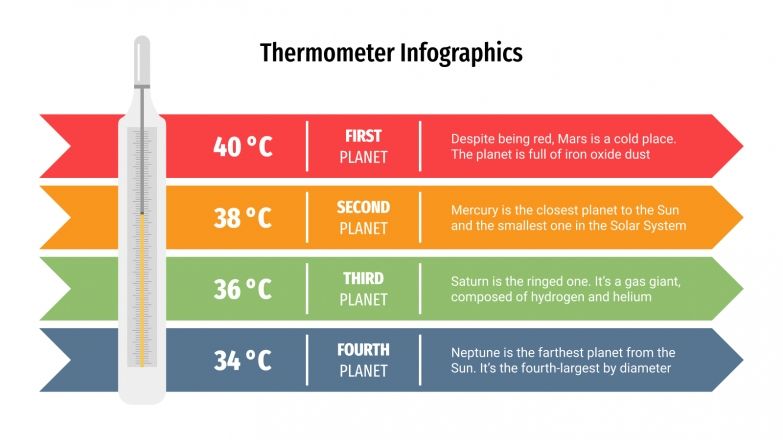 Thermometer Infographics

40 °C
FIRST PLANET
Despite being red, Mars is a cold place. The planet is full of iron oxide dust

38 °C
SECOND PLANET
Mercury is the closest planet to the Sun and the smallest one in the Solar System

36 °C
THIRD PLANET
Saturn is the ringed one. It's a gas giant, composed of hydrogen and helium

34 °C
FOURTH PLANET
Neptune is the farthest planet from the Sun. It's the fourth-largest by diameter